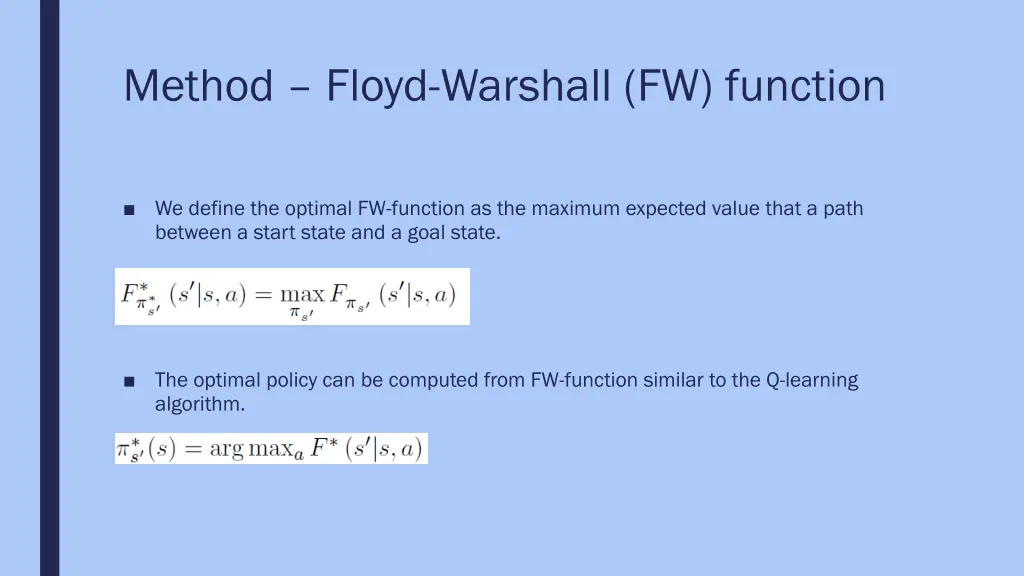 Method – Floyd-Warshall (FW) function

■ We define the optimal FW-function as the maximum expected value that a path between a start state and a goal state.

$F^*_{\pi^*_{s'}}(s'|s,a) = \max_{\pi_{s'}} F_{\pi_{s'}}(s'|s,a)$

■ The optimal policy can be computed from FW-function similar to the Q-learning algorithm.

$\pi^*_{s'}(s) = \arg\max_a F^*(s'|s,a)$